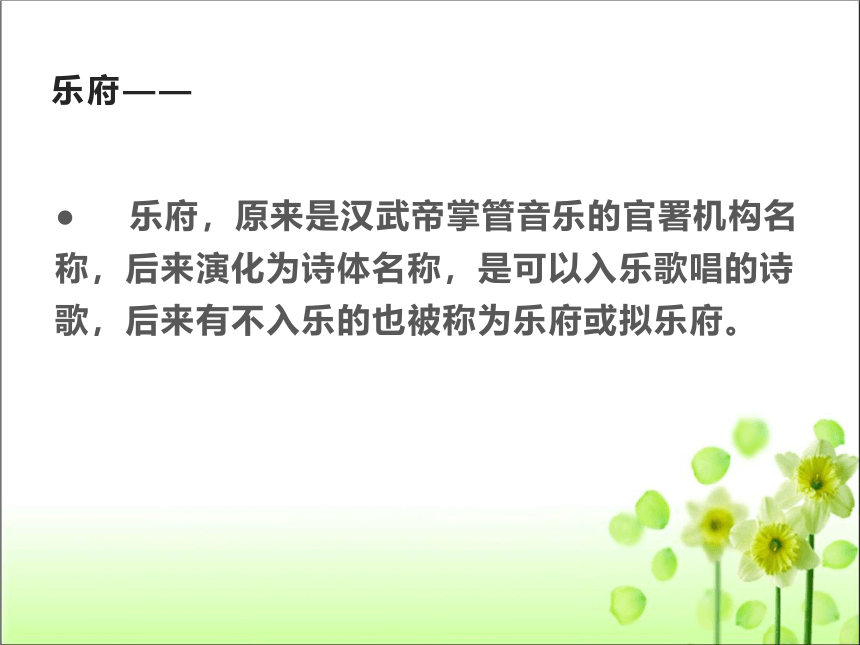 乐府——

• 乐府，原来是汉武帝掌管音乐的官署机构名称，后来演化为诗体名称，是可以入乐歌唱的诗歌，后来有不入乐的也被称为乐府或拟乐府。